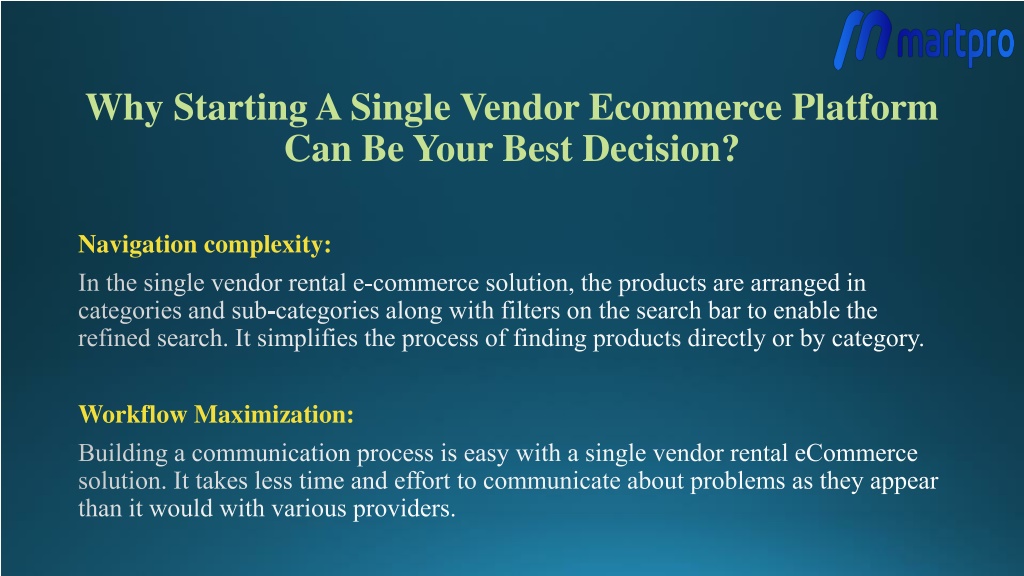 martpro

Why Starting A Single Vendor Ecommerce Platform Can Be Your Best Decision?

Navigation complexity:

In the single vendor rental e-commerce solution, the products are arranged in categories and sub-categories along with filters on the search bar to enable the refined search. It simplifies the process of finding products directly or by category.

Workflow Maximization:

Building a communication process is easy with a single vendor rental eCommerce solution. It takes less time and effort to communicate about problems as they appear than it would with various providers.